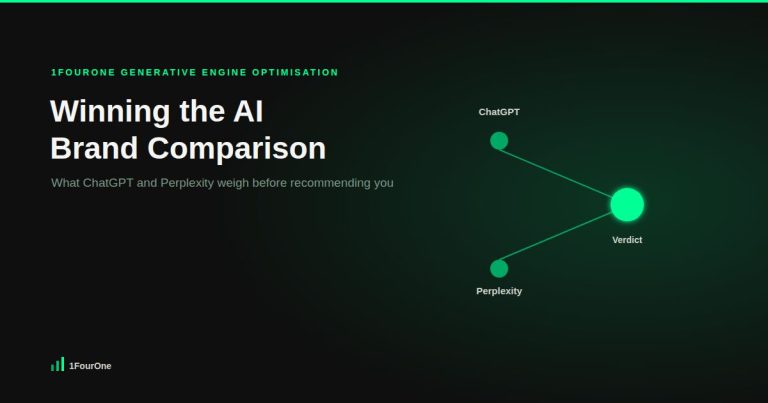 1FOURONE GENERATIVE ENGINE OPTIMISATION

Winning the AI Brand Comparison

What ChatGPT and Perplexity weigh before recommending you

ChatGPT

Verdict

Perplexity

1FourOne